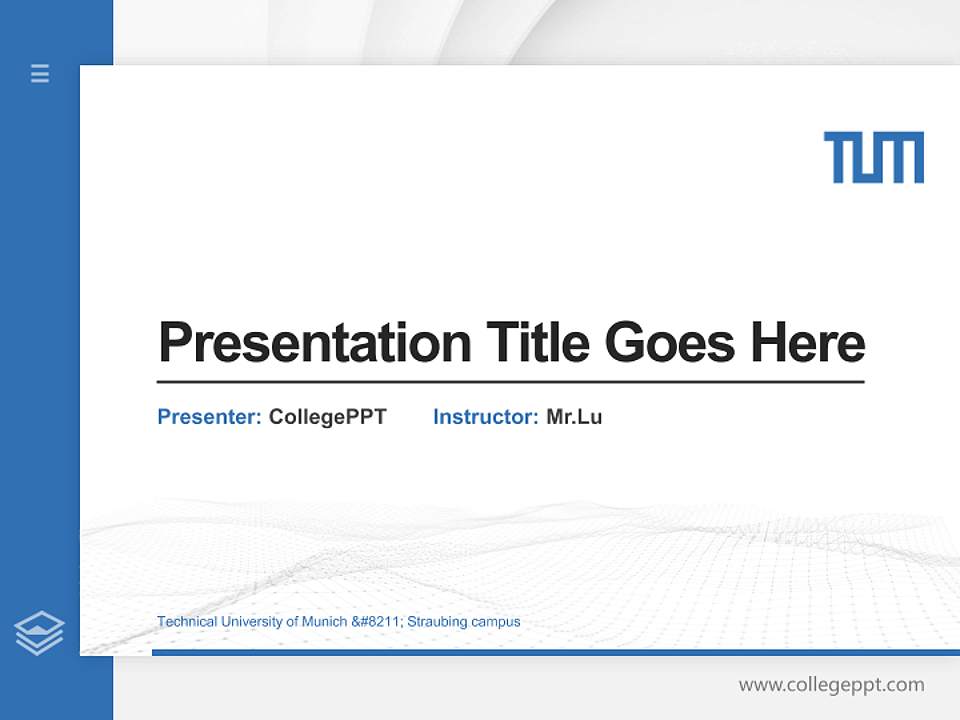 TUM

Presentation Title Goes Here

Presenter: CollegePPT Instructor: Mr.Lu

Technical University of Munich &#8211; Straubing campus

www.collegeppt.com